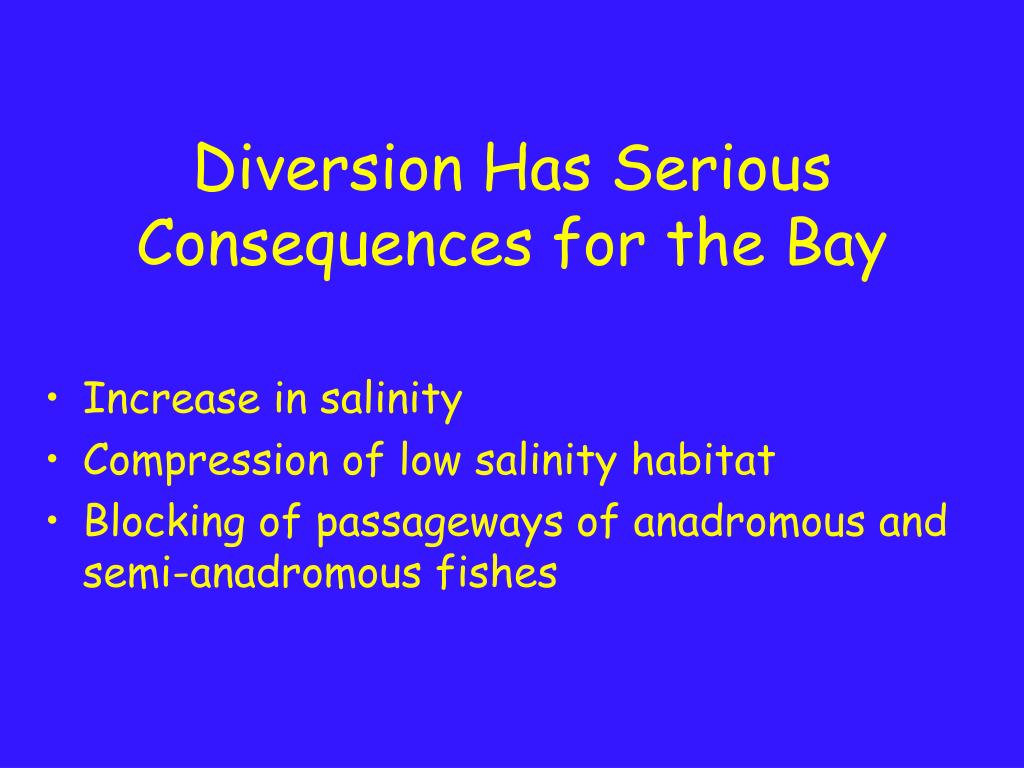 Diversion Has Serious Consequences for the Bay

• Increase in salinity
• Compression of low salinity habitat
• Blocking of passageways of anadromous and semi-anadromous fishes